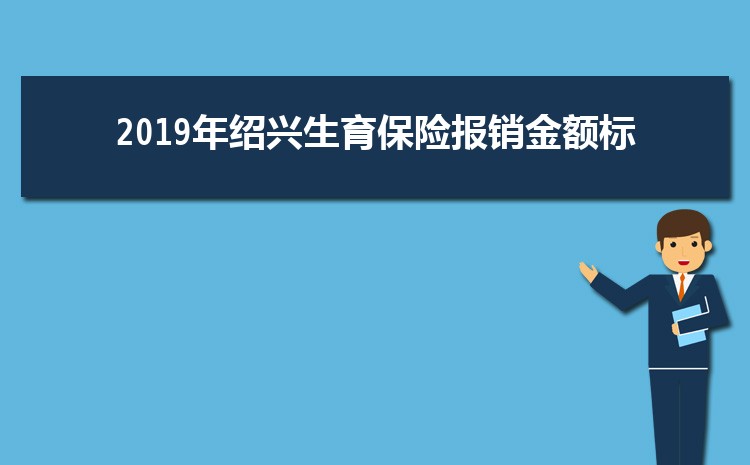 2019年绍兴生育保险报销金额标